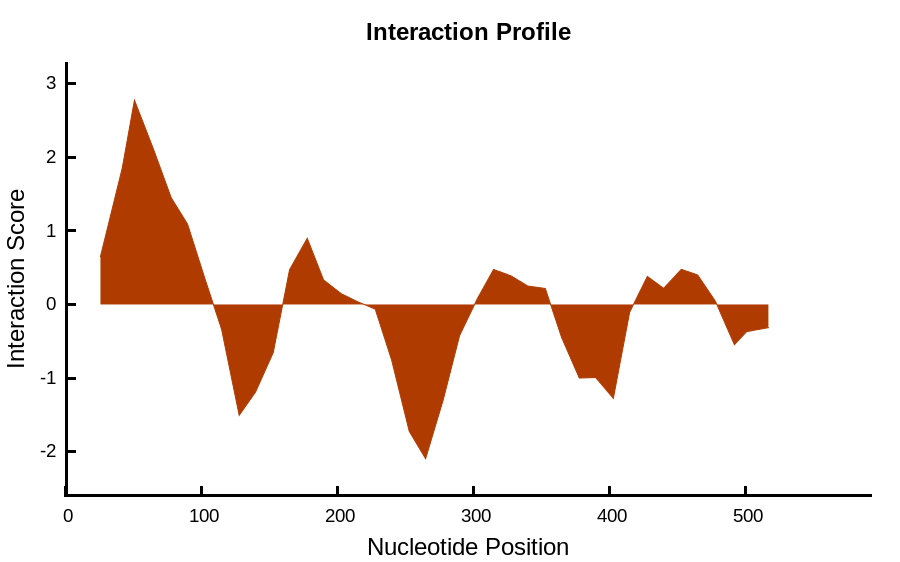 Interaction Profile

Interaction Score

3
2
1
0
-1
-2

0
100
200
300
400
500

Nucleotide Position